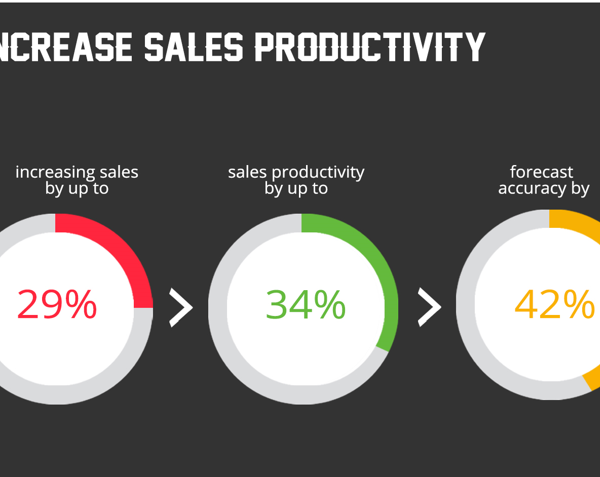 NCREASE SALES PRODUCTIVITY

increasing sales by up to

29%

sales productivity by up to

34%

forecast accuracy by

42%